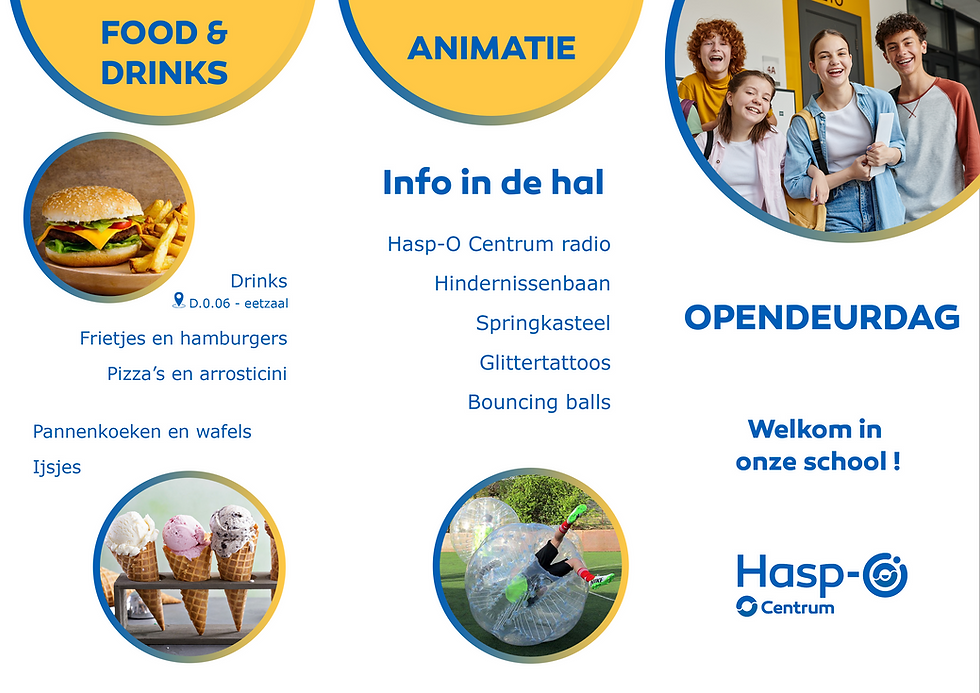 FOOD & DRINKS

Drinks
D.0.06 - eetzaal

Frietjes en hamburgers

Pizza's en arrosticini

Pannenkoeken en wafels

Ijsjes

ANIMATIE

Info in de hal

Hasp-O Centrum radio

Hindernissenbaan

Springkasteel

Glittertattoos

Bouncing balls

OPENDEURDAG

Welkom in onze school !

Hasp-O
Centrum